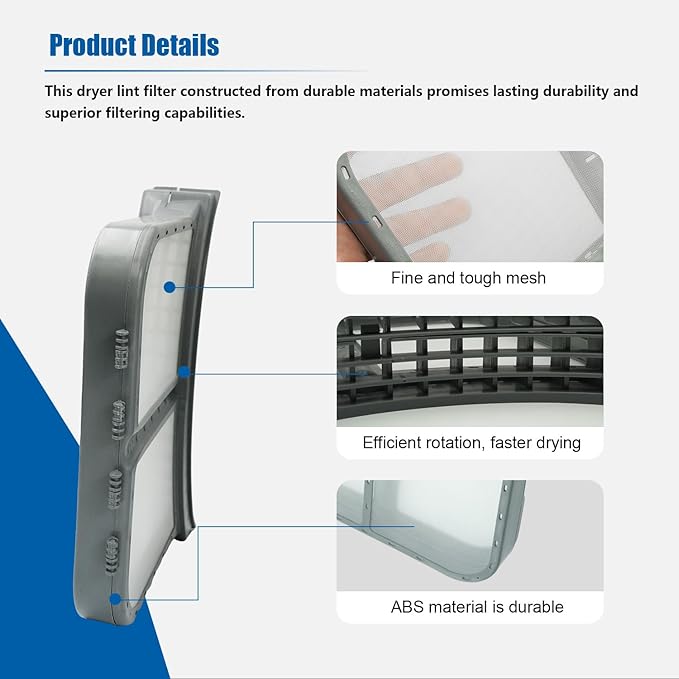 Product Details

This dryer lint filter constructed from durable materials promises lasting durability and superior filtering capabilities.

Fine and tough mesh

Efficient rotation, faster drying

ABS material is durable